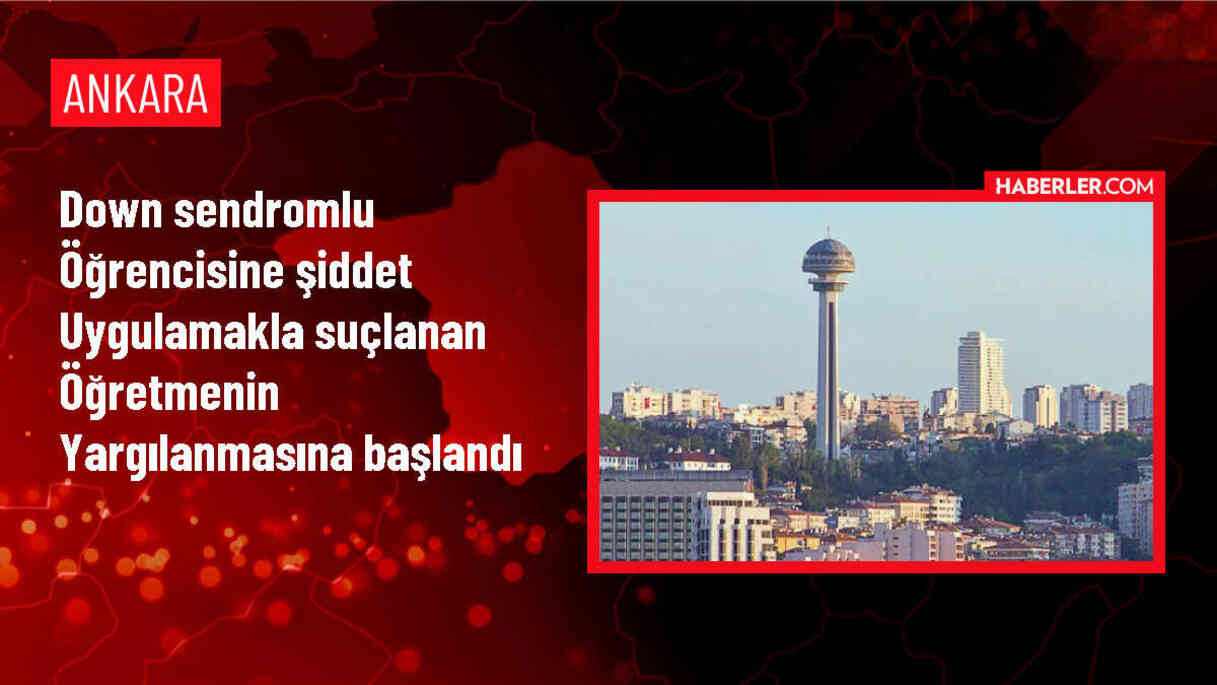 ANKARA

Down sendromlu Öğrencisine şiddet Uygulamakla suçlanan Öğretmenin Yargılanmasına başlandı

HABERLER.COM